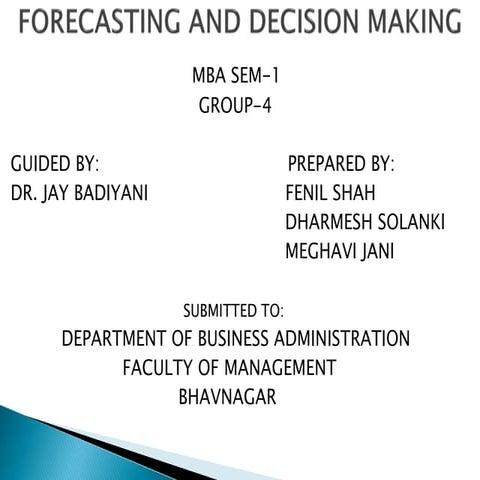 FORECASTING AND DECISION MAKING

MBA SEM-1
GROUP-4

GUIDED BY:
DR. JAY BADIYANI

PREPARED BY:
FENIL SHAH
DHARMESH SOLANKI
MEGHAVI JANI

SUBMITTED TO:
DEPARTMENT OF BUSINESS ADMINISTRATION
FACULTY OF MANAGEMENT
BHAVNAGAR